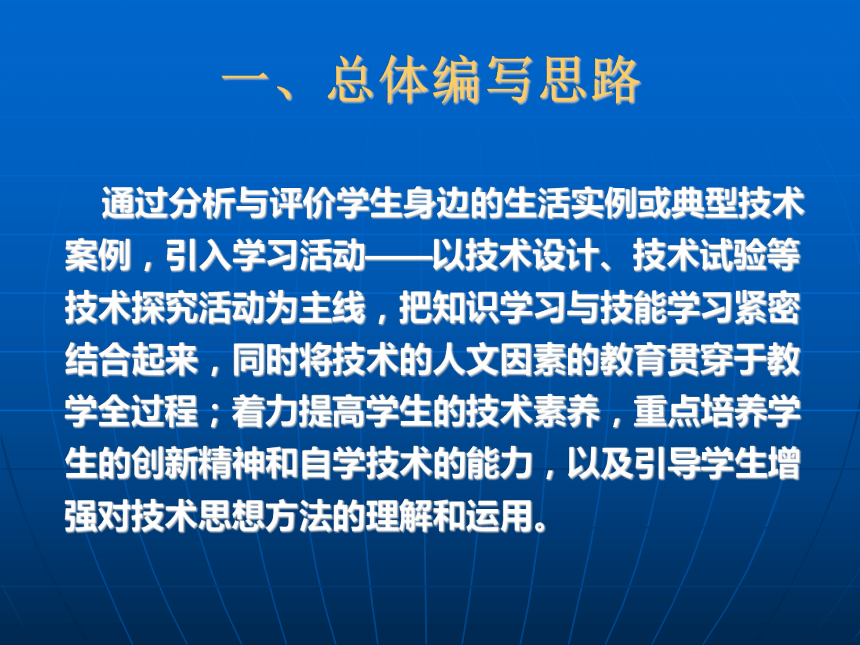 一、总体编写思路

通过分析与评价学生身边的生活实例或典型技术案例，引入学习活动——以技术设计、技术试验等技术探究活动为主线，把知识学习与技能学习紧密结合起来，同时将技术的人文因素的教育贯穿于教学全过程；着力提高学生的技术素养，重点培养学生的创新精神和自学技术的能力，以及引导学生增强对技术思想方法的理解和运用。